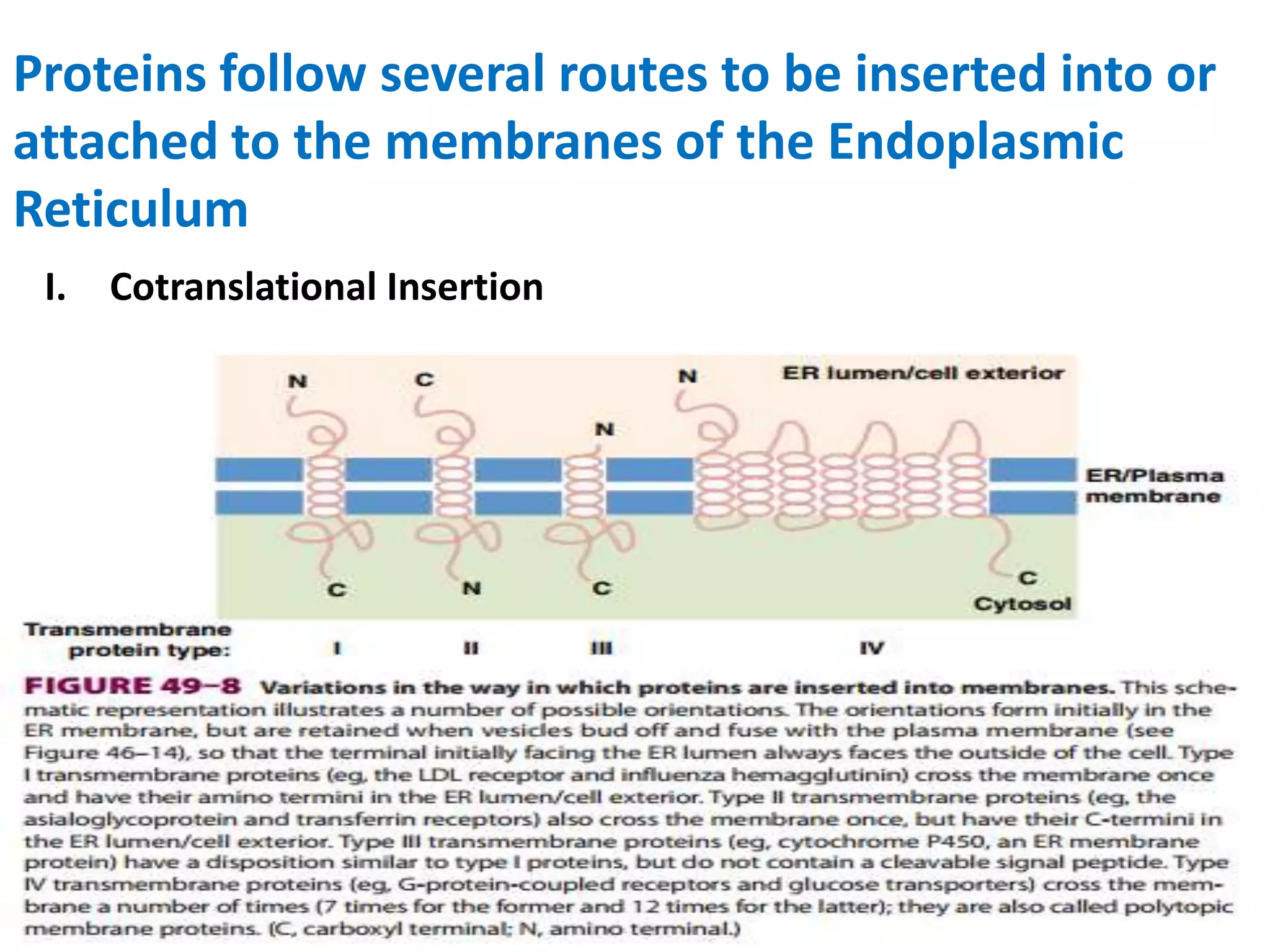 Proteins follow several routes to be inserted into or attached to the membranes of the Endoplasmic Reticulum

I. Cotranslational Insertion

N C N N ER lumen/cell exterior

ER/Plasma membrane

C N C C Cytosol

Transmembrane protein type: I II III IV

FIGURE 49–8 Variations in the way in which proteins are inserted into membranes. This schematic representation illustrates a number of possible orientations. The orientations form initially in the ER membrane, but are retained when vesicles bud off and fuse with the plasma membrane (see Figure 46–14), so that the terminal initially facing the ER lumen always faces the outside of the cell. Type I transmembrane proteins (eg, the LDL receptor and influenza hemagglutinin) cross the membrane once and have their amino termini in the ER lumen/cell exterior. Type II transmembrane proteins (eg, the asialoglycoprotein and transferrin receptors) also cross the membrane once, but have their C-termini in the ER lumen/cell exterior. Type III transmembrane proteins (eg, cytochrome P450, an ER membrane protein) have a disposition similar to type I proteins, but do not contain a cleavable signal peptide. Type IV transmembrane proteins (eg, G-protein-coupled receptors and glucose transporters) cross the membrane a number of times (7 times for the former and 12 times for the latter); they are also called polytopic membrane proteins. (C, carboxyl terminal; N, amino terminal.)